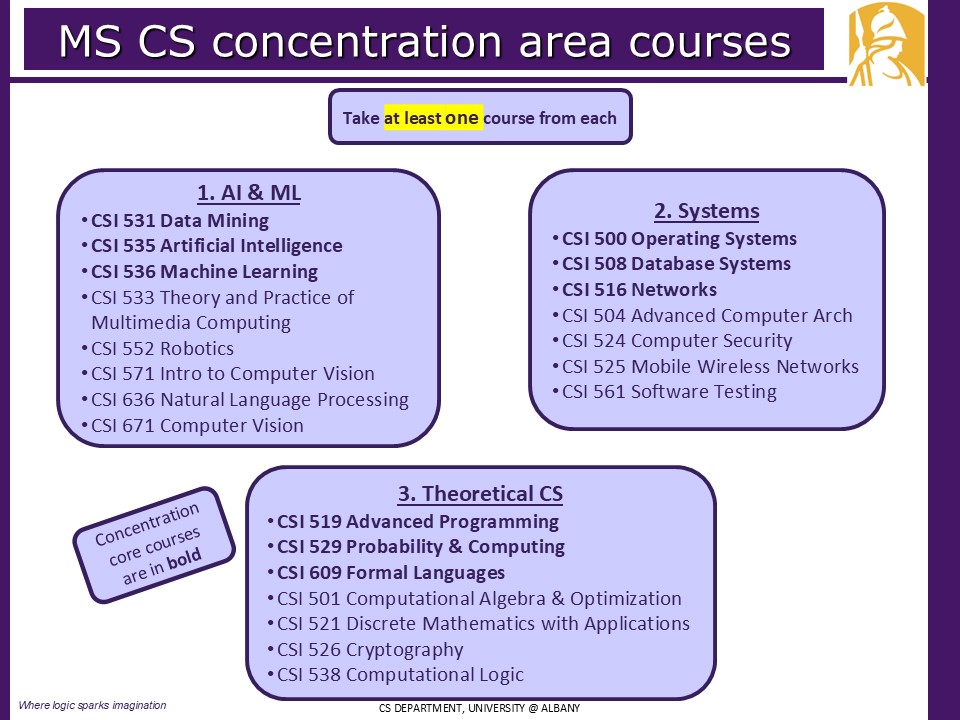 MS CS concentration area courses

Take at least one course from each

1. AI & ML
• CSI 531 Data Mining
• CSI 535 Artificial Intelligence
• CSI 536 Machine Learning
• CSI 533 Theory and Practice of Multimedia Computing
• CSI 552 Robotics
• CSI 571 Intro to Computer Vision
• CSI 636 Natural Language Processing
• CSI 671 Computer Vision

2. Systems
• CSI 500 Operating Systems
• CSI 508 Database Systems
• CSI 516 Networks
• CSI 504 Advanced Computer Arch
• CSI 524 Computer Security
• CSI 525 Mobile Wireless Networks
• CSI 561 Software Testing

Concentration core courses are in bold

3. Theoretical CS
• CSI 519 Advanced Programming
• CSI 529 Probability & Computing
• CSI 609 Formal Languages
• CSI 501 Computational Algebra & Optimization
• CSI 521 Discrete Mathematics with Applications
• CSI 526 Cryptography
• CSI 538 Computational Logic

Where logic sparks imagination

CS DEPARTMENT, UNIVERSITY @ ALBANY